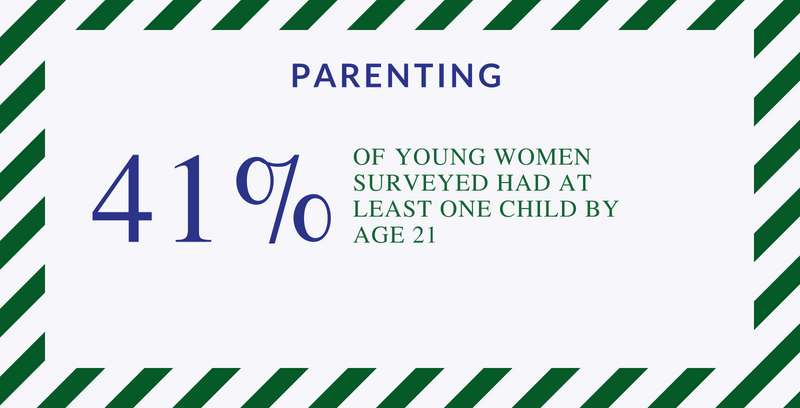 PARENTING

41%

OF YOUNG WOMEN SURVEYED HAD AT LEAST ONE CHILD BY AGE 21